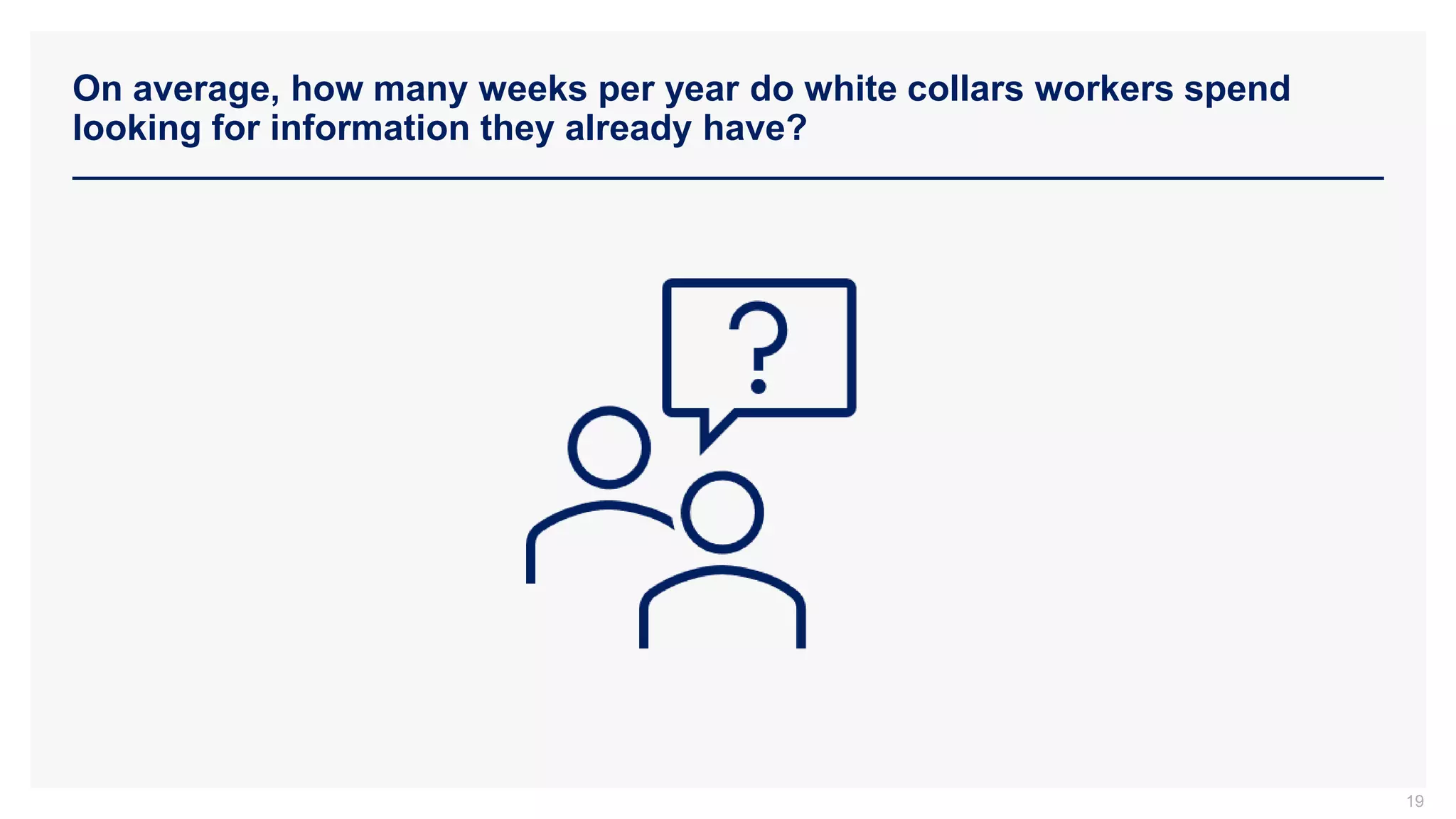 On average, how many weeks per year do white collars workers spend looking for information they already have?

?

19